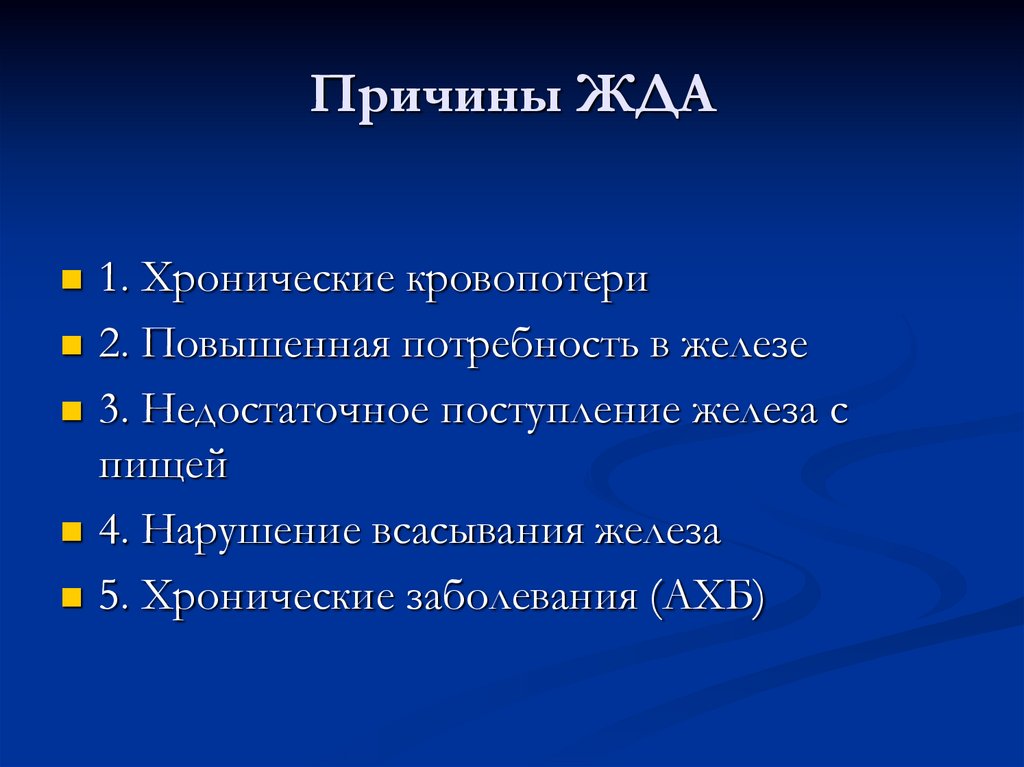 Причины ЖДА

1. Хронические кровопотери
2. Повышенная потребность в железе
3. Недостаточное поступление железа с пищей
4. Нарушение всасывания железа
5. Хронические заболевания (АХБ)